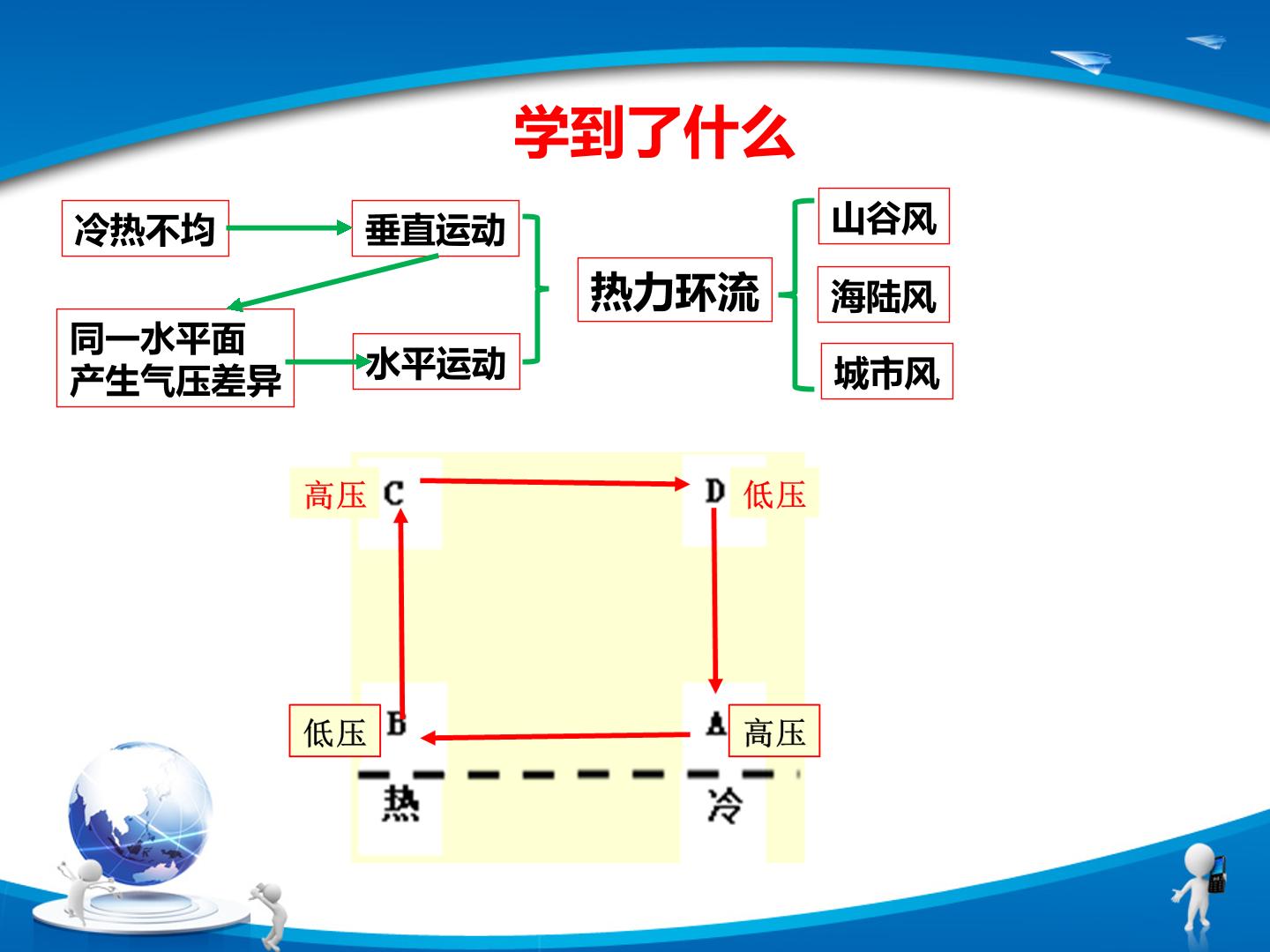 学到了什么

冷热不均

垂直运动

同一水平面
产生气压差异

水平运动

热力环流

山谷风

海陆风

城市风

高压 C

D 低压

低压 B

A 高压

热

冷